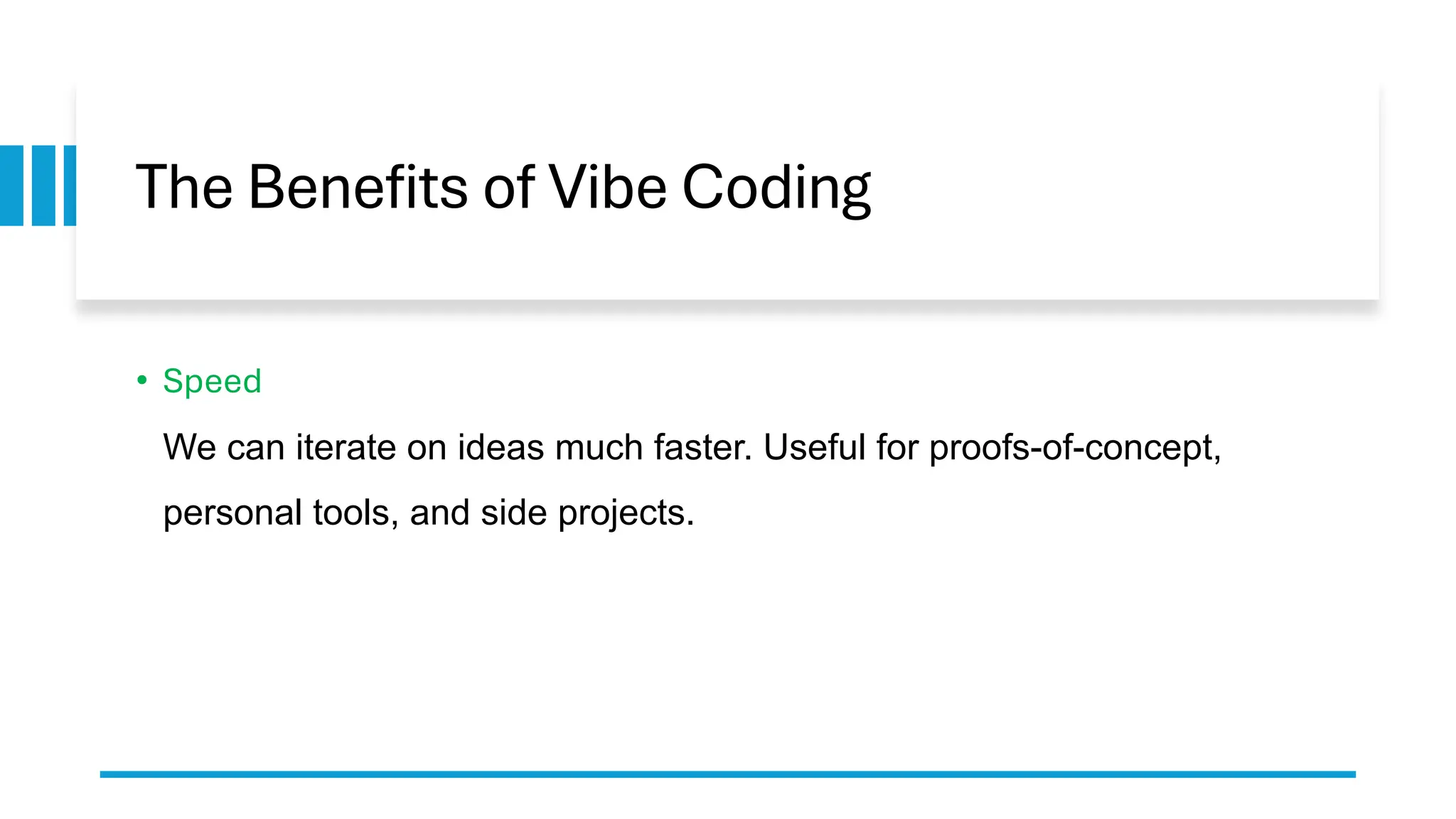 The Benefits of Vibe Coding

• Speed

We can iterate on ideas much faster. Useful for proofs-of-concept, personal tools, and side projects.